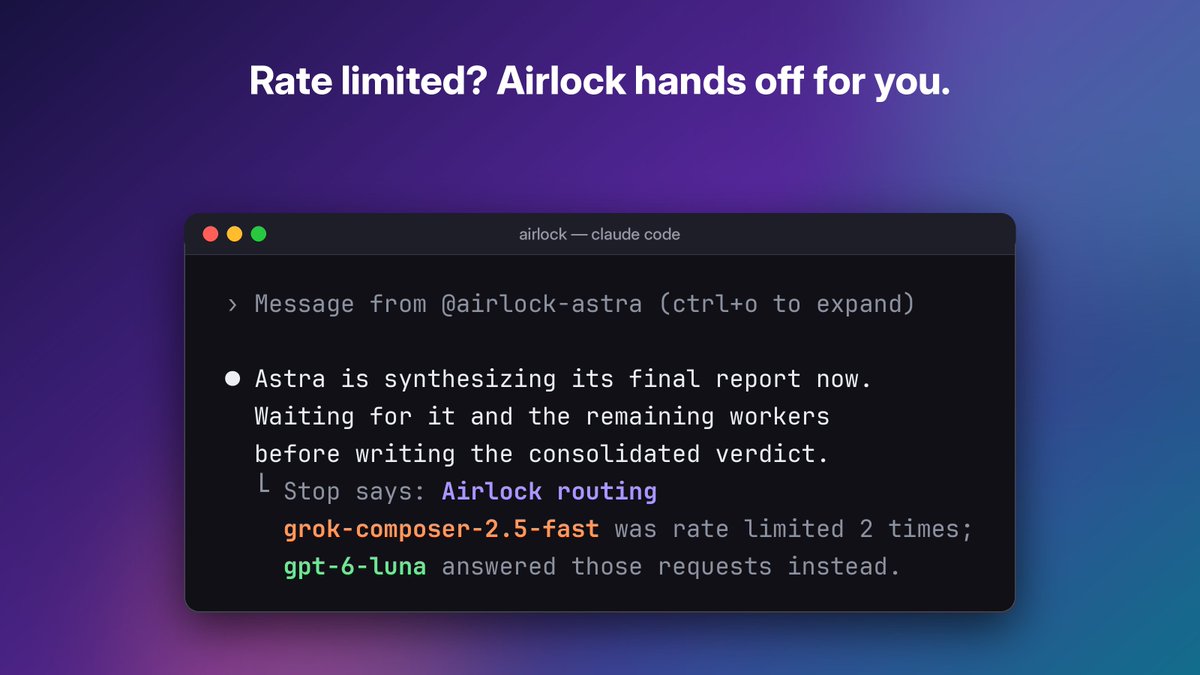 Rate limited? Airlock hands off for you.

airlock — claude code

› Message from @airlock-astra (ctrl+o to expand)

● Astra is synthesizing its final report now. Waiting for it and the remaining workers before writing the consolidated verdict.
└ Stop says: Airlock routing
grok-composer-2.5-fast was rate limited 2 times;
gpt-6-luna answered those requests instead.